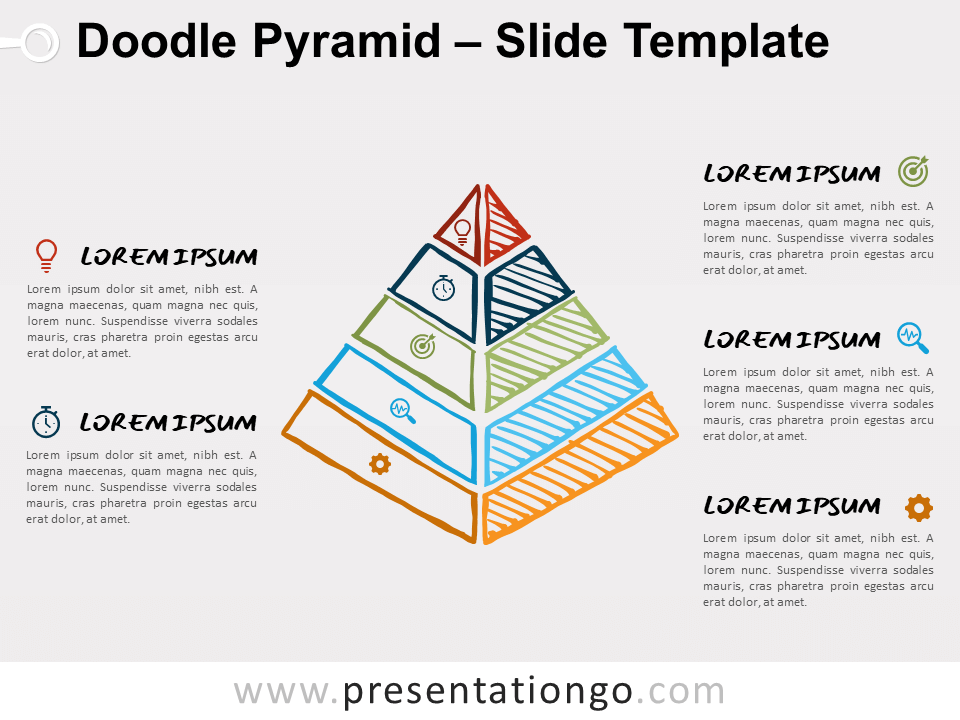 Doodle Pyramid – Slide Template

LOREM IPSUM

Lorem ipsum dolor sit amet, nibh est. A magna maecenas, quam magna nec quis, lorem nunc. Suspendisse viverra sodales mauris, cras pharetra proin egestas arcu erat dolor, at amet.

LOREM IPSUM

Lorem ipsum dolor sit amet, nibh est. A magna maecenas, quam magna nec quis, lorem nunc. Suspendisse viverra sodales mauris, cras pharetra proin egestas arcu erat dolor, at amet.

LOREM IPSUM

Lorem ipsum dolor sit amet, nibh est. A magna maecenas, quam magna nec quis, lorem nunc. Suspendisse viverra sodales mauris, cras pharetra proin egestas arcu erat dolor, at amet.

LOREM IPSUM

Lorem ipsum dolor sit amet, nibh est. A magna maecenas, quam magna nec quis, lorem nunc. Suspendisse viverra sodales mauris, cras pharetra proin egestas arcu erat dolor, at amet.

LOREM IPSUM

Lorem ipsum dolor sit amet, nibh est. A magna maecenas, quam magna nec quis, lorem nunc. Suspendisse viverra sodales mauris, cras pharetra proin egestas arcu erat dolor, at amet.

www.presentationgo.com